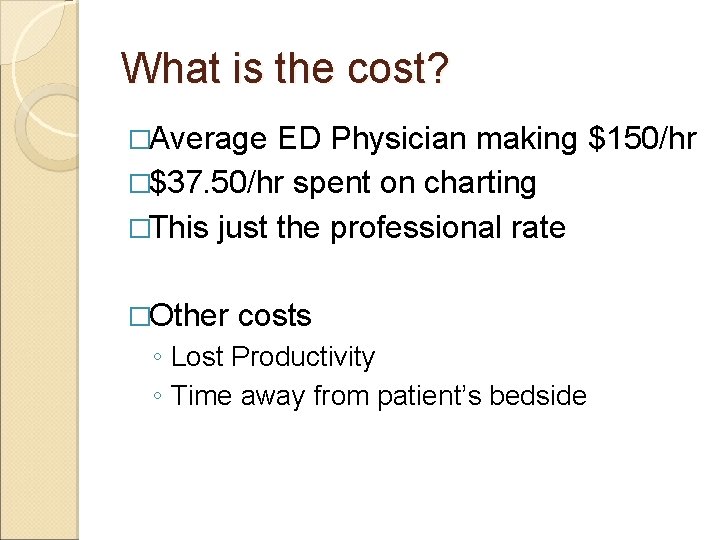 What is the cost?

□Average ED Physician making \$150/hr
□\$37.50/hr spent on charting
□This just the professional rate

□Other costs
◦ Lost Productivity
◦ Time away from patient's bedside